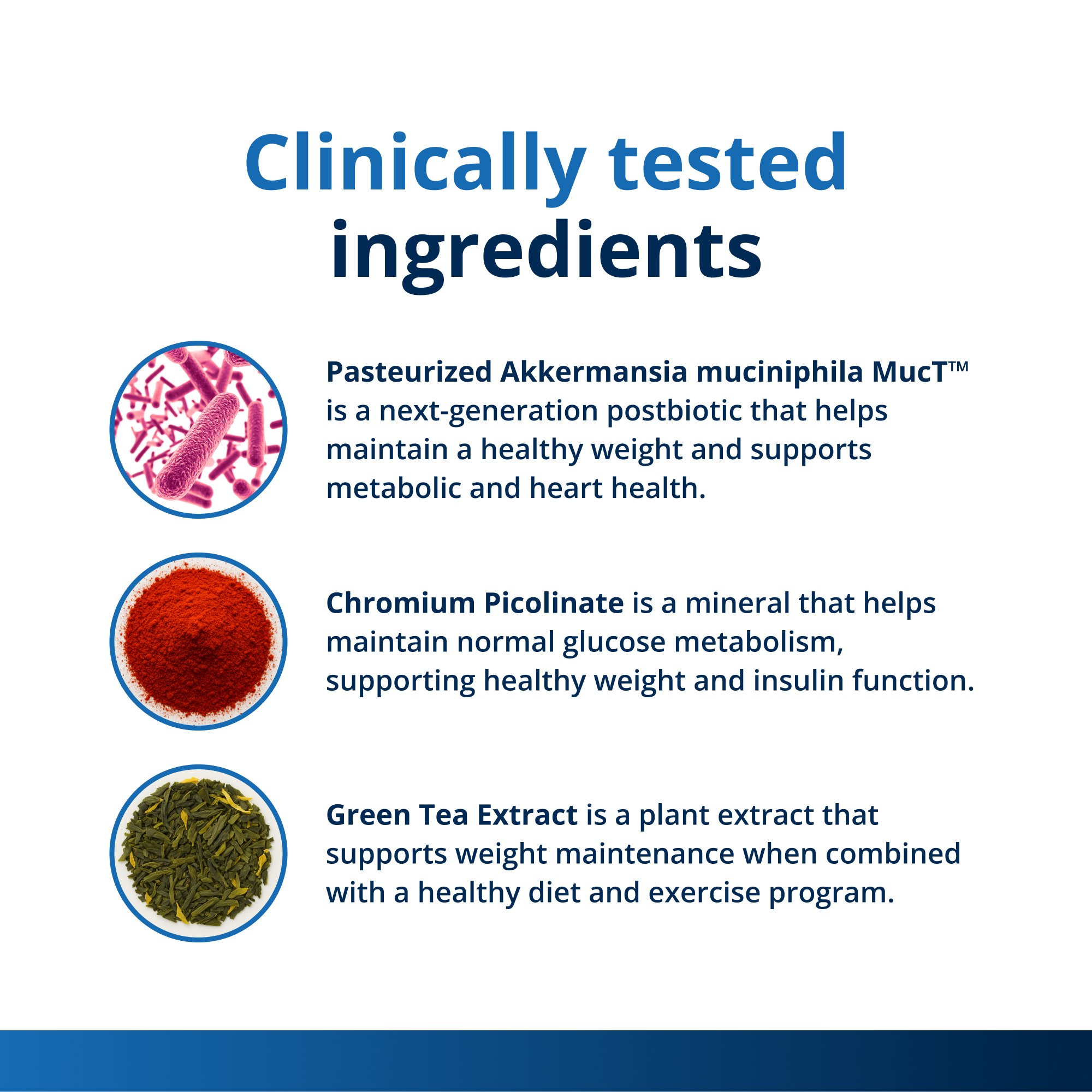 Clinically tested ingredients

Pasteurized Akkermansia muciniphila MucT™ is a next-generation postbiotic that helps maintain a healthy weight and supports metabolic and heart health.

Chromium Picolinate is a mineral that helps maintain normal glucose metabolism, supporting healthy weight and insulin function.

Green Tea Extract is a plant extract that supports weight maintenance when combined with a healthy diet and exercise program.